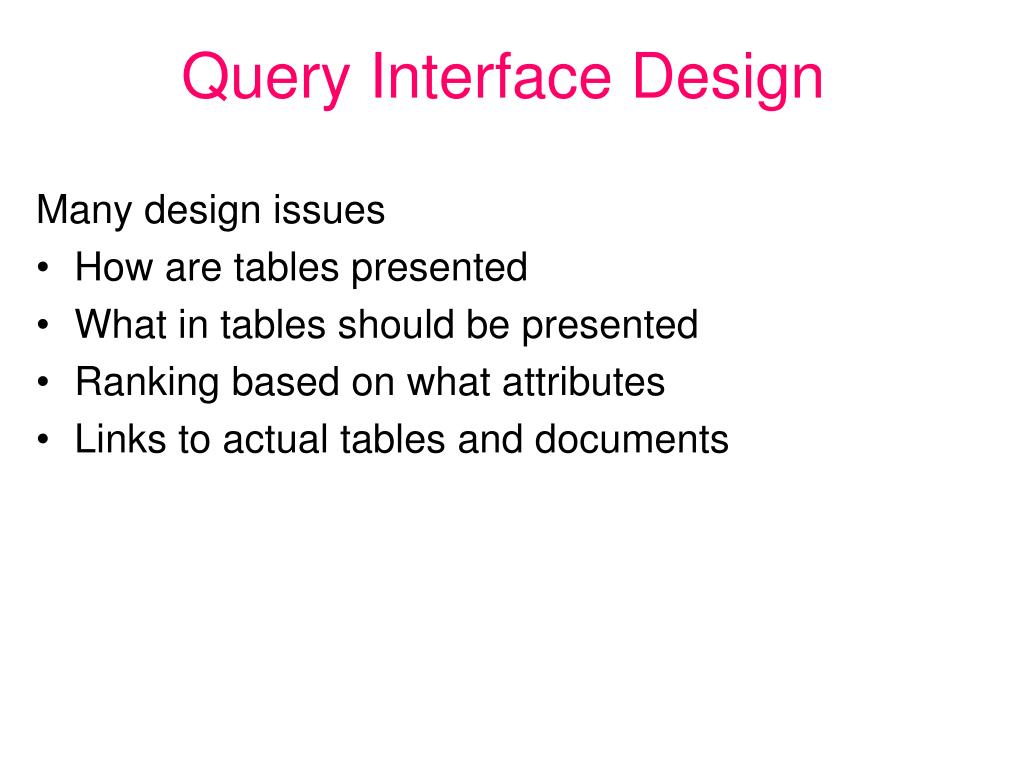 Query Interface Design

Many design issues

• How are tables presented
• What in tables should be presented
• Ranking based on what attributes
• Links to actual tables and documents